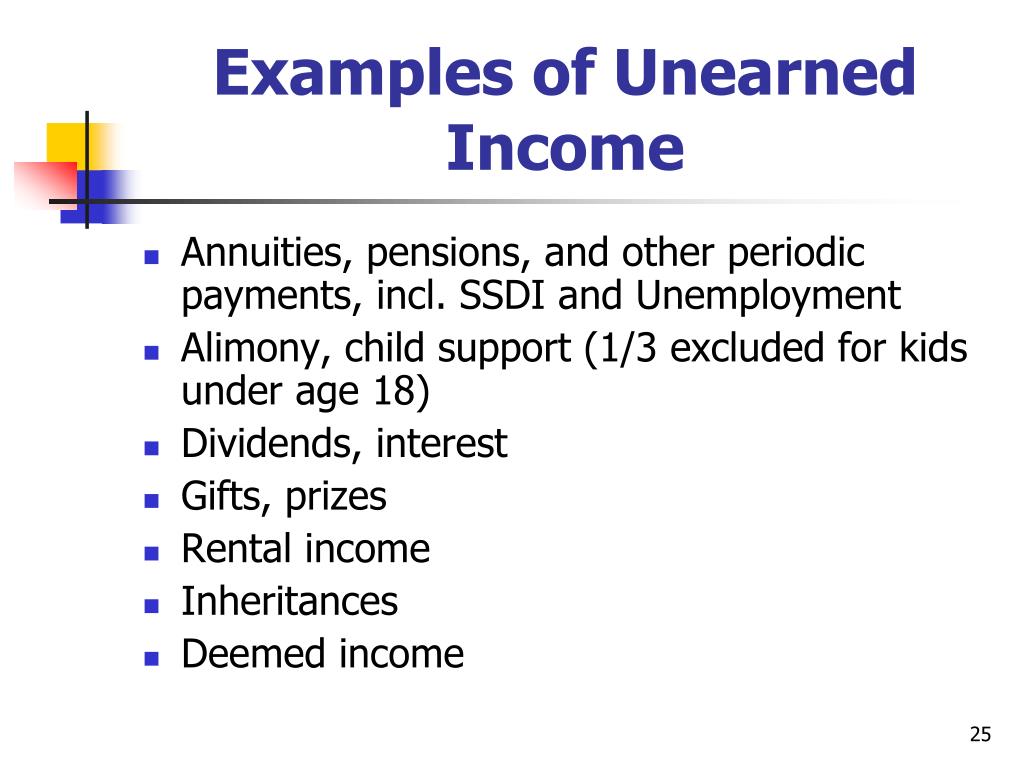 Examples of Unearned Income

- Annuities, pensions, and other periodic payments, incl. SSDI and Unemployment
- Alimony, child support (1/3 excluded for kids under age 18)
- Dividends, interest
- Gifts, prizes
- Rental income
- Inheritances
- Deemed income

25